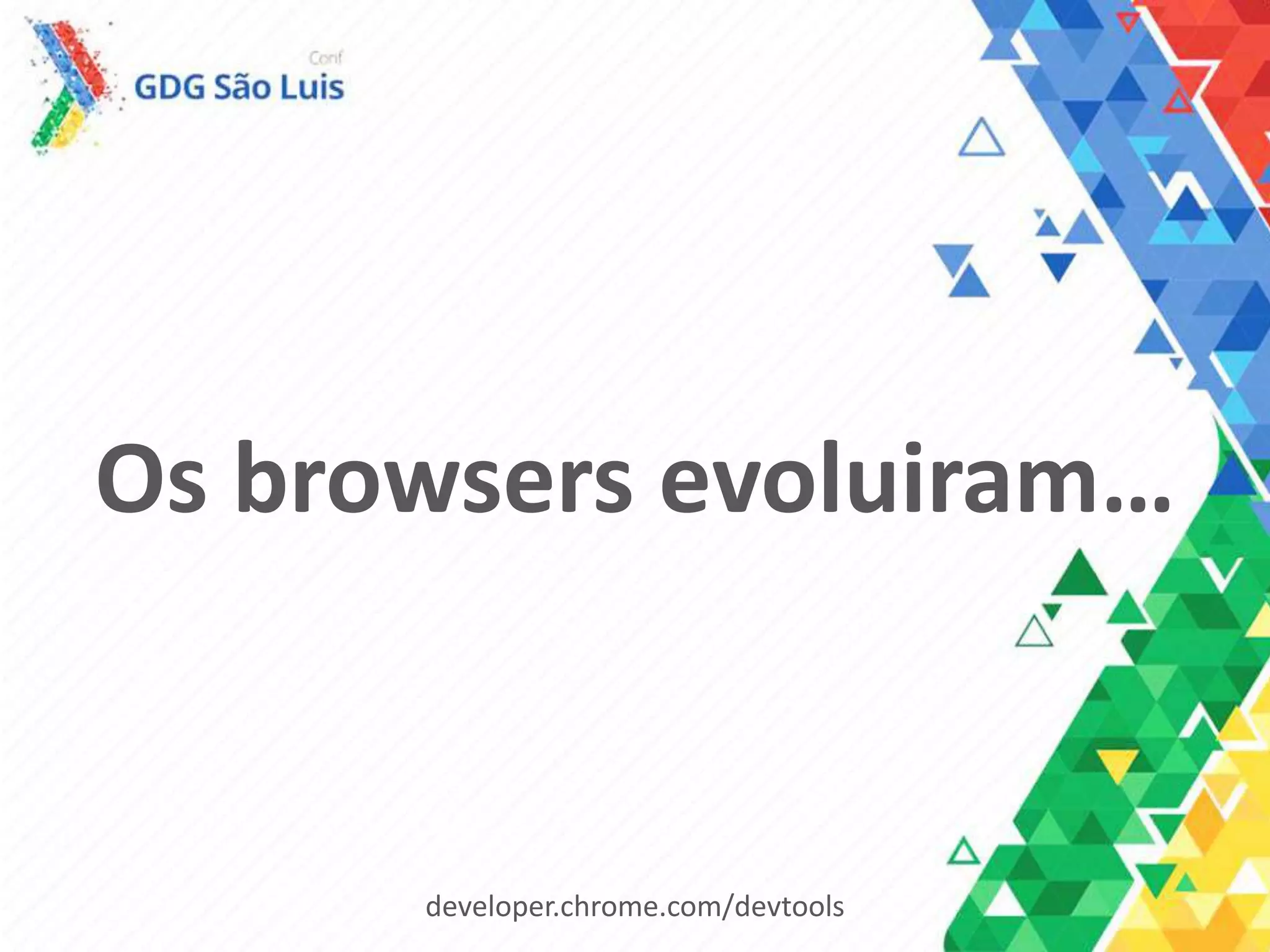 Conf
GDG São Luis

Os browsers evoluiram...

developer.chrome.com/devtools